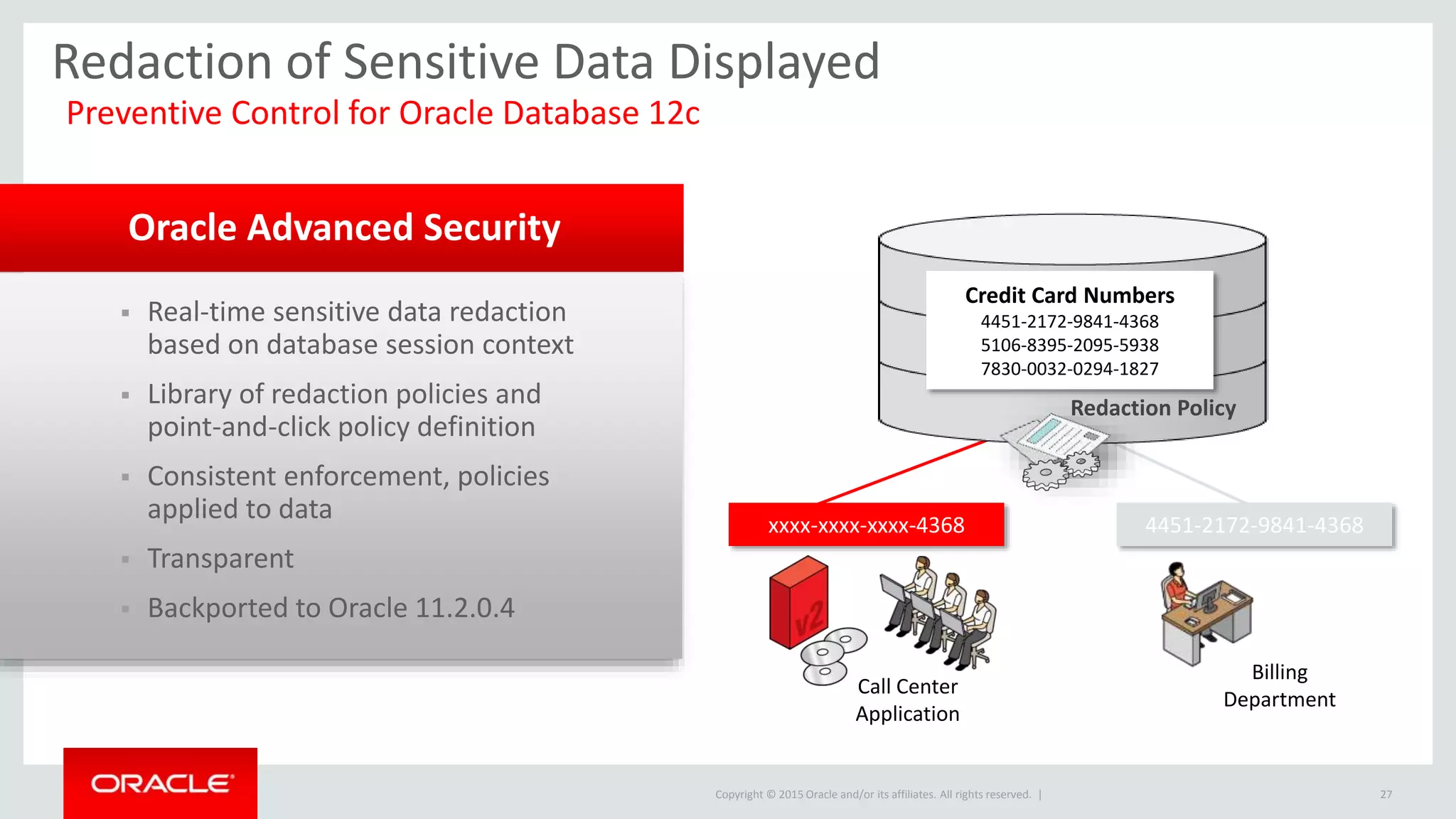 Redaction of Sensitive Data Displayed
Preventive Control for Oracle Database 12c

Oracle Advanced Security

▪ Real-time sensitive data redaction based on database session context
▪ Library of redaction policies and point-and-click policy definition
▪ Consistent enforcement, policies applied to data
▪ Transparent
▪ Backported to Oracle 11.2.0.4

Credit Card Numbers
4451-2172-9841-4368
5106-8395-2095-5938
7830-0032-0294-1827

Redaction Policy

xxxx-xxxx-xxxx-4368

4451-2172-9841-4368

v2

Call Center Application

Billing Department

ORACLE

Copyright © 2015 Oracle and/or its affiliates. All rights reserved. |

27